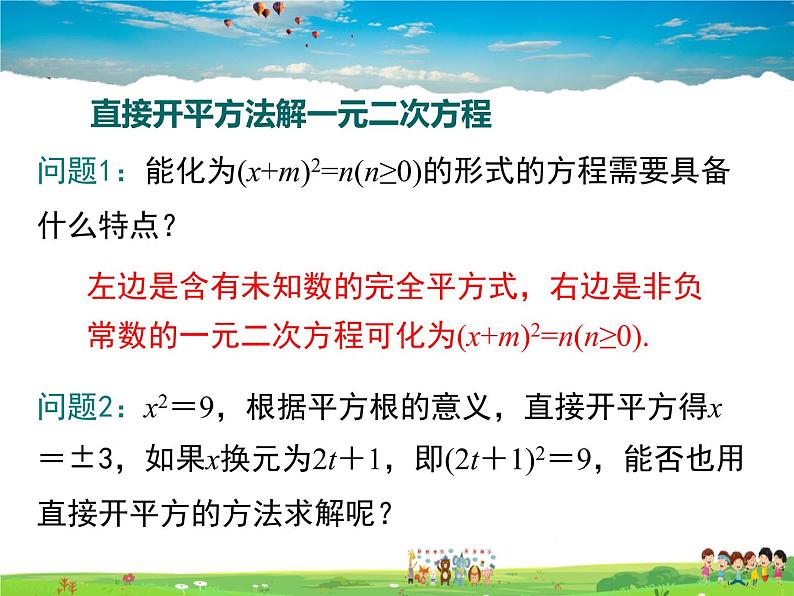 直接开平方法解一元二次方程

问题1：能化为$(x+m)^2=n(n\geq0)$的形式的方程需要具备什么特点？

左边是含有未知数的完全平方式，右边是非负常数的一元二次方程可化为$(x+m)^2=n(n\geq0)$.

问题2：$x^2=9$，根据平方根的意义，直接开平方得$x=\pm3$，如果$x$换元为$2t+1$，即$(2t+1)^2=9$，能否也用直接开平方的方法求解呢？